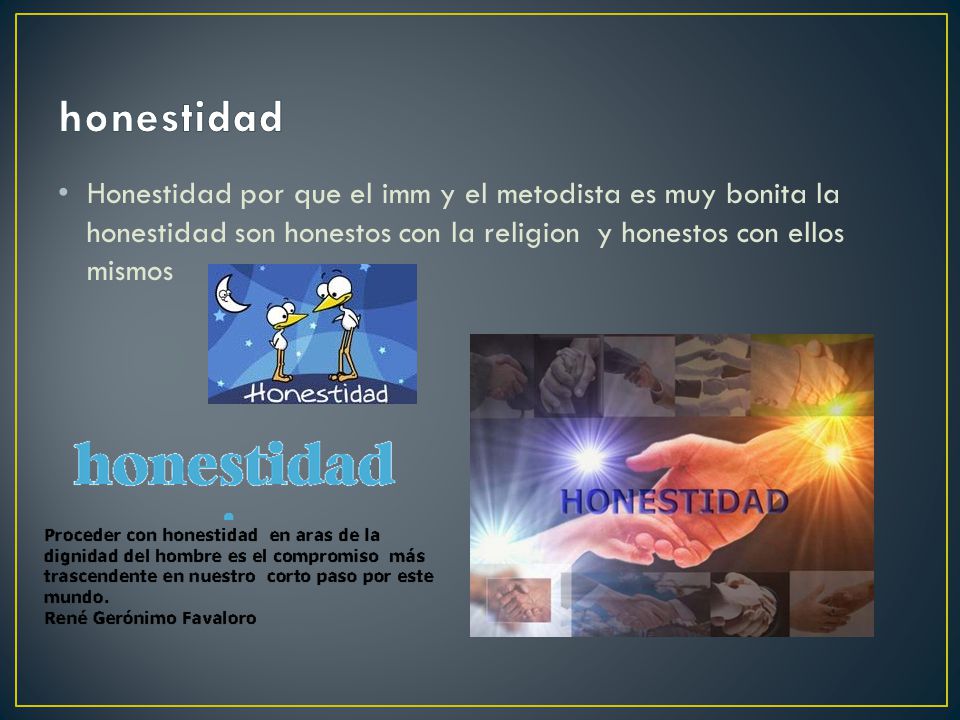 honestidad

• Honestidad por que el imm y el metodista es muy bonita la honestidad son honestos con la religion y honestos con ellos mismos

Honestidad

honestidad

Proceder con honestidad en aras de la dignidad del hombre es el compromiso más trascendente en nuestro corto paso por este mundo.
René Gerónimo Favaloro

HONESTIDAD